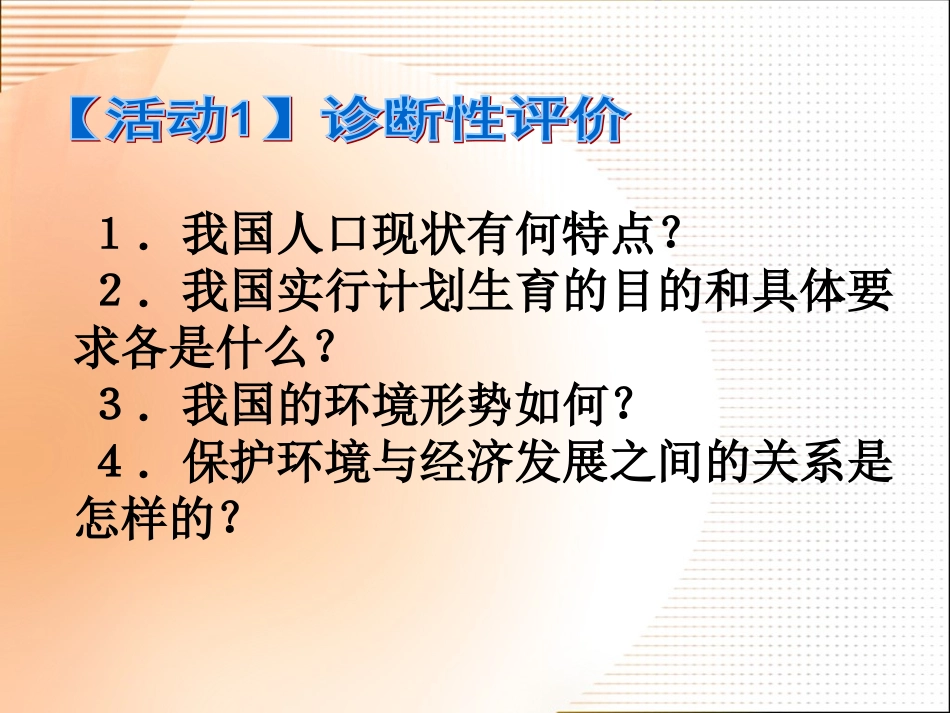 【活动1】诊断性评价

1．我国人口现状有何特点？

2．我国实行计划生育的目的和具体要求各是什么？

3．我国的环境形势如何？

4．保护环境与经济发展之间的关系是怎样的？